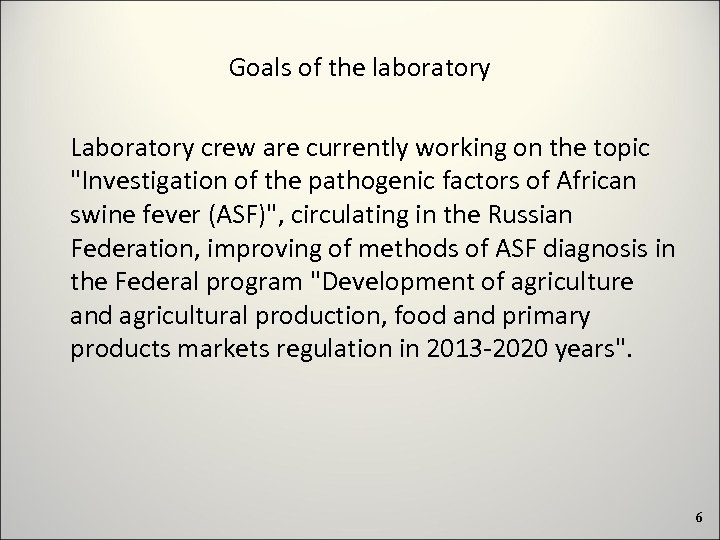 Goals of the laboratory

Laboratory crew are currently working on the topic "Investigation of the pathogenic factors of African swine fever (ASF)", circulating in the Russian Federation, improving of methods of ASF diagnosis in the Federal program "Development of agriculture and agricultural production, food and primary products markets regulation in 2013-2020 years".

6